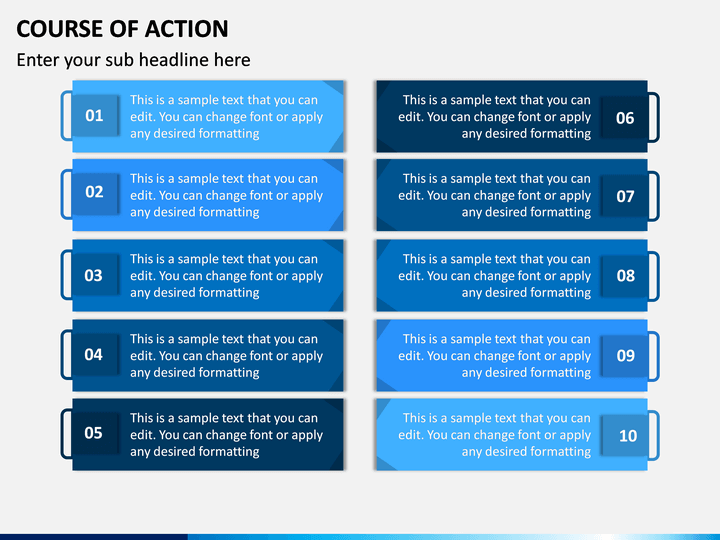 COURSE OF ACTION

Enter your sub headline here

01
This is a sample text that you can edit. You can change font or apply any desired formatting

02
This is a sample text that you can edit. You can change font or apply any desired formatting

03
This is a sample text that you can edit. You can change font or apply any desired formatting

04
This is a sample text that you can edit. You can change font or apply any desired formatting

05
This is a sample text that you can edit. You can change font or apply any desired formatting

This is a sample text that you can edit. You can change font or apply any desired formatting
06

This is a sample text that you can edit. You can change font or apply any desired formatting
07

This is a sample text that you can edit. You can change font or apply any desired formatting
08

This is a sample text that you can edit. You can change font or apply any desired formatting
09

This is a sample text that you can edit. You can change font or apply any desired formatting
10